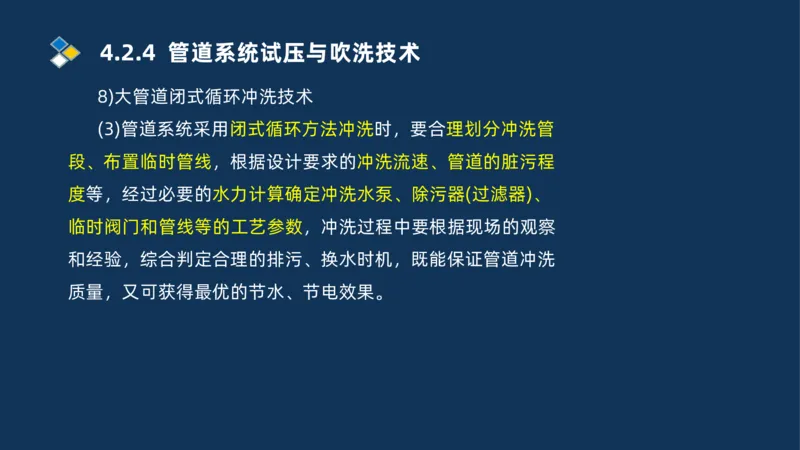 4.2.4 管道系统试压与吹洗技术

8)大管道闭式循环冲洗技术

(3)管道系统采用闭式循环方法冲洗时，要合理划分冲洗管段、布置临时管线，根据设计要求的冲洗流速、管道的脏污程度等，经过必要的水力计算确定冲洗水泵、除污器(过滤器)、临时阀门和管线等的工艺参数，冲洗过程中要根据现场的观察和经验，综合判定合理的排污、换水时机，既能保证管道冲洗质量，又可获得最优的节水、节电效果。